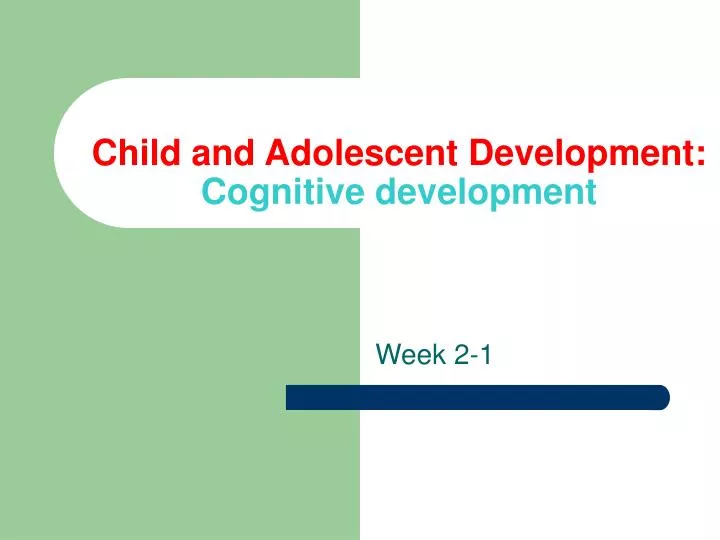 Child and Adolescent Development:
Cognitive development

Week 2-1